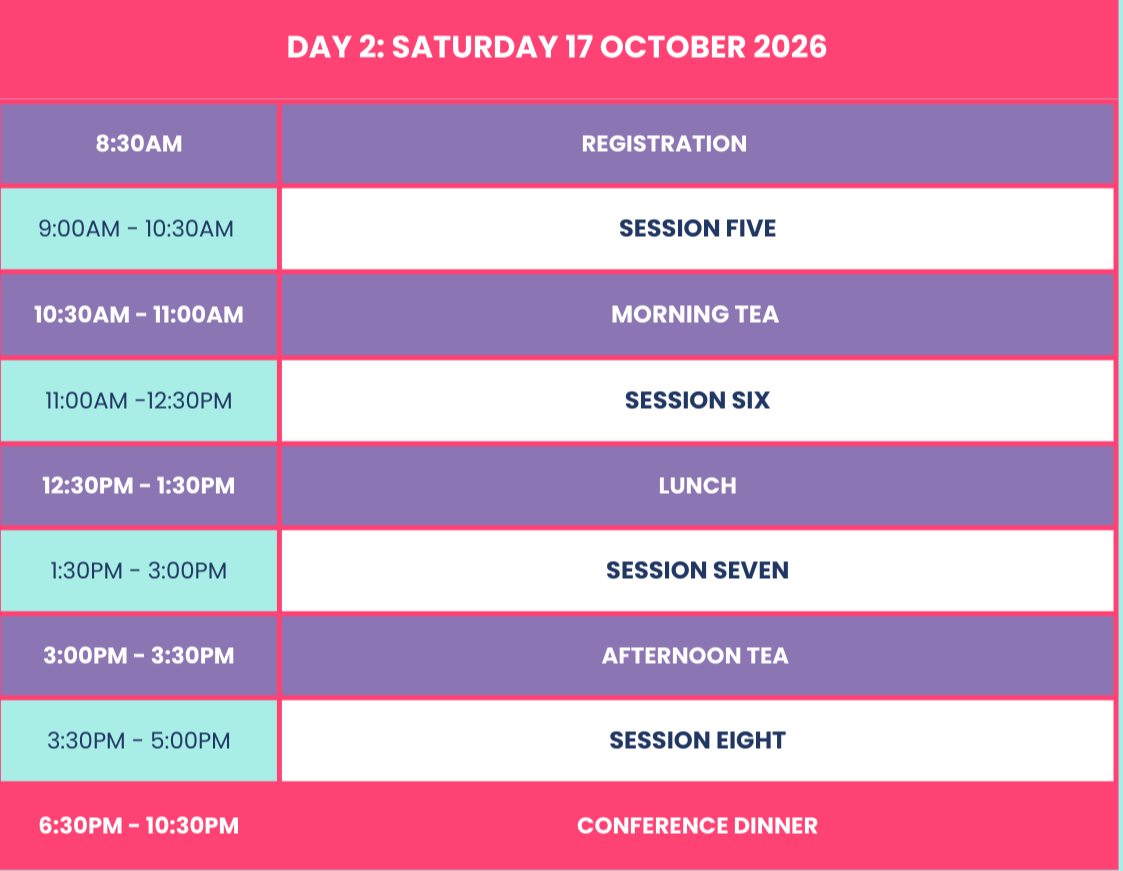 DAY 2: SATURDAY 17 OCTOBER 2026

| 8:30AM | REGISTRATION |
|---|---|
| 9:00AM - 10:30AM | SESSION FIVE |
| 10:30AM - 11:00AM | MORNING TEA |
| 11:00AM -12:30PM | SESSION SIX |
| 12:30PM - 1:30PM | LUNCH |
| 1:30PM - 3:00PM | SESSION SEVEN |
| 3:00PM - 3:30PM | AFTERNOON TEA |
| 3:30PM - 5:00PM | SESSION EIGHT |
| 6:30PM - 10:30PM | CONFERENCE DINNER |